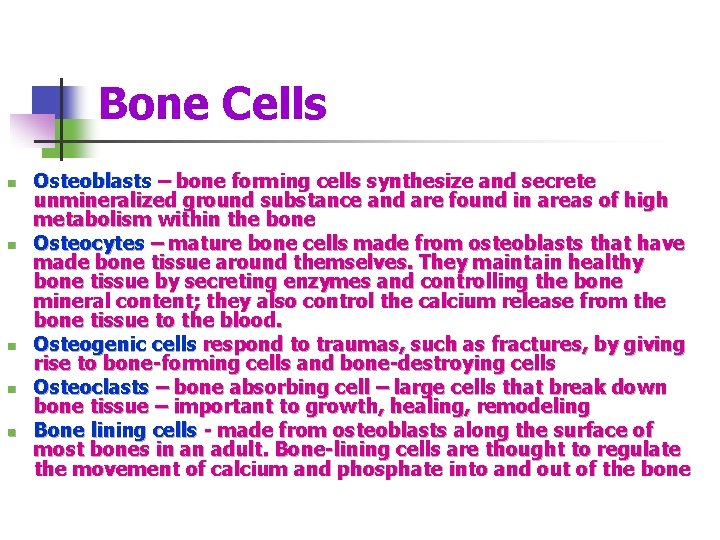 Bone Cells

- Osteoblasts – bone forming cells synthesize and secrete unmineralized ground substance and are found in areas of high metabolism within the bone
- Osteocytes – mature bone cells made from osteoblasts that have made bone tissue around themselves. They maintain healthy bone tissue by secreting enzymes and controlling the bone mineral content; they also control the calcium release from the bone tissue to the blood.
- Osteogenic cells respond to traumas, such as fractures, by giving rise to bone-forming cells and bone-destroying cells
- Osteoclasts – bone absorbing cell – large cells that break down bone tissue – important to growth, healing, remodeling
- Bone lining cells - made from osteoblasts along the surface of most bones in an adult. Bone-lining cells are thought to regulate the movement of calcium and phosphate into and out of the bone